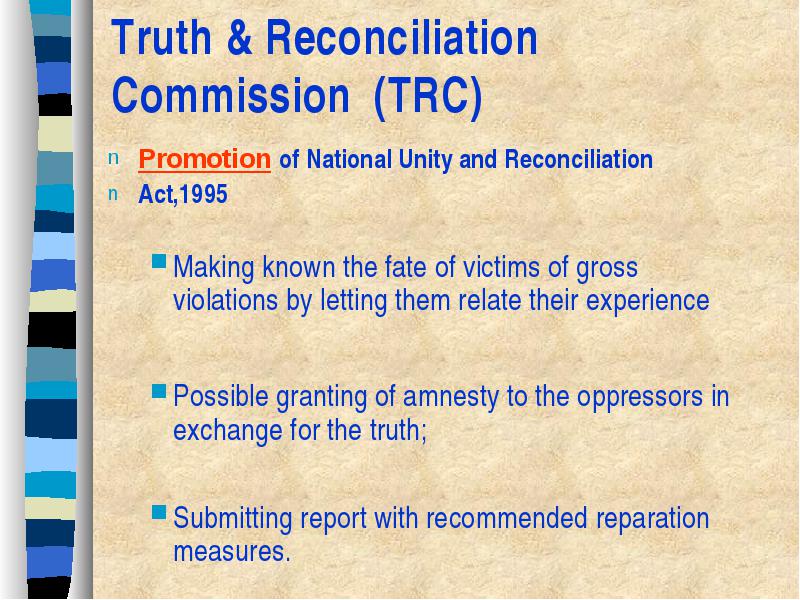 Truth & Reconciliation Commission (TRC)

n Promotion of National Unity and Reconciliation
n Act,1995

Making known the fate of victims of gross violations by letting them relate their experience

Possible granting of amnesty to the oppressors in exchange for the truth;

Submitting report with recommended reparation measures.